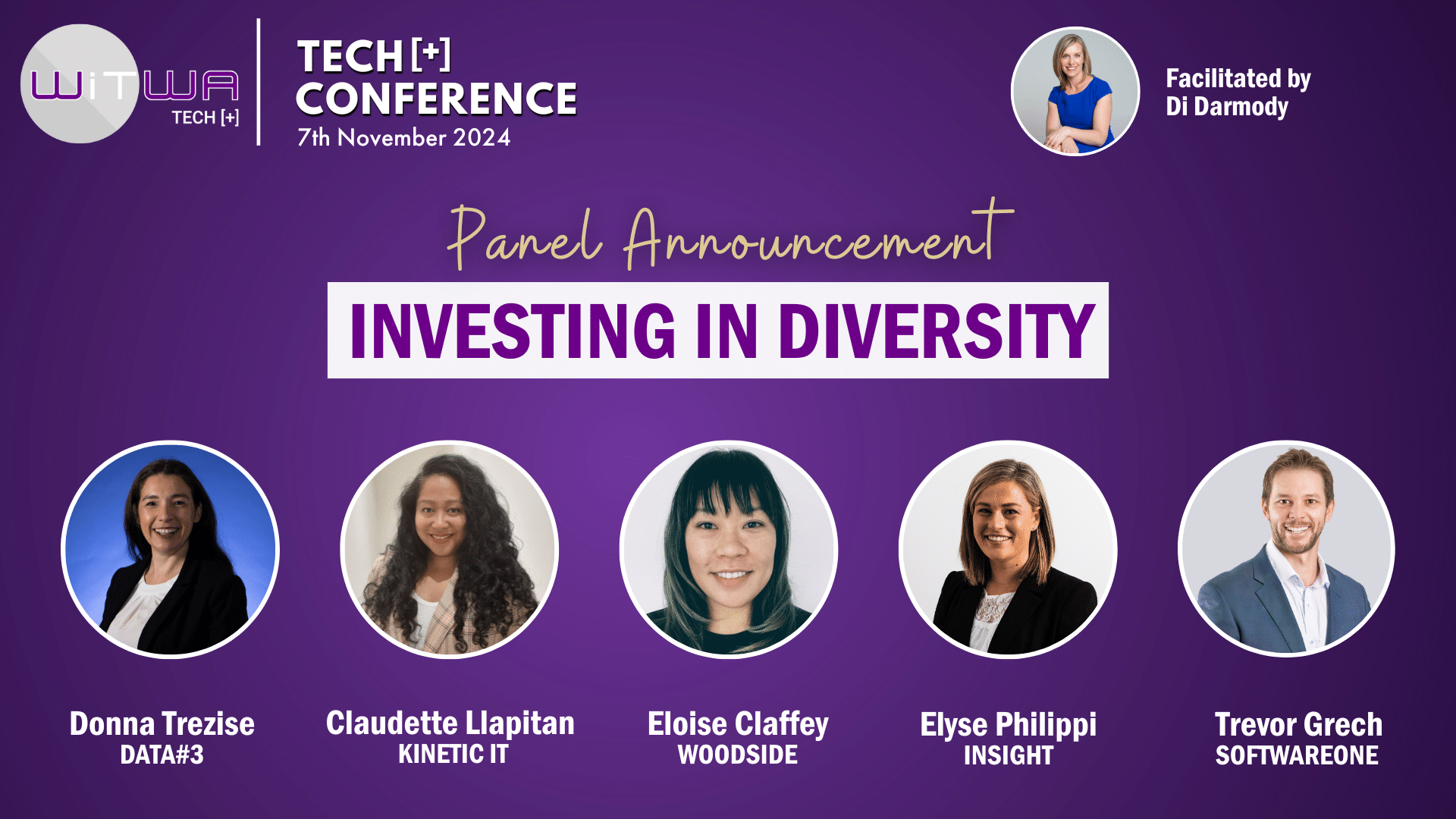 WiTWA
TECH [+]

TECH [+]
CONFERENCE
7th November 2024

Facilitated by
Di Darmody

Panel Announcement

INVESTING IN DIVERSITY

Donna Trezise
DATA#3

Claudette Llapitan
KINETIC IT

Eloise Claffey
WOODSIDE

Elyse Philippi
INSIGHT

Trevor Grech
SOFTWAREONE